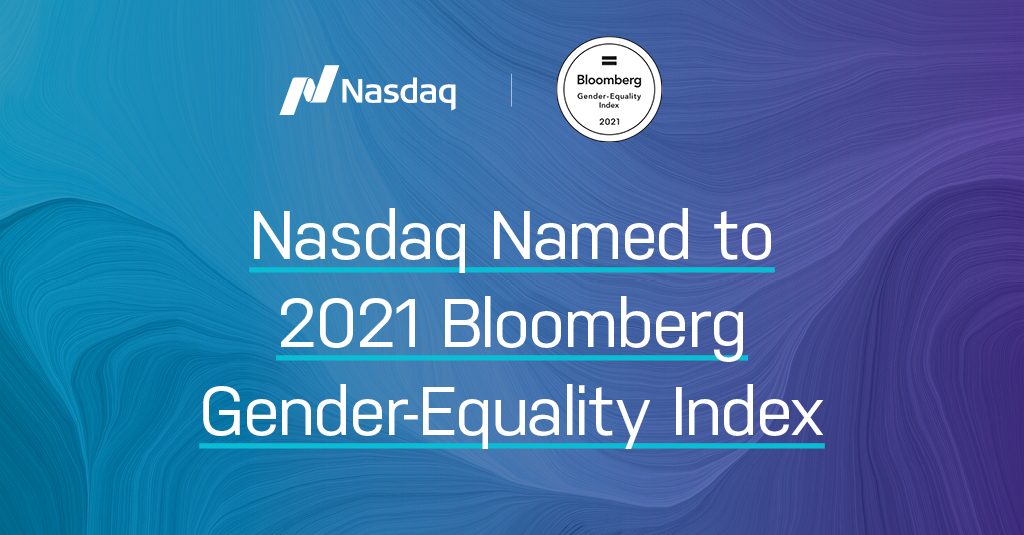 Nasdaq

Bloomberg
Gender-Equality Index
2021

Nasdaq Named to 2021 Bloomberg Gender-Equality Index